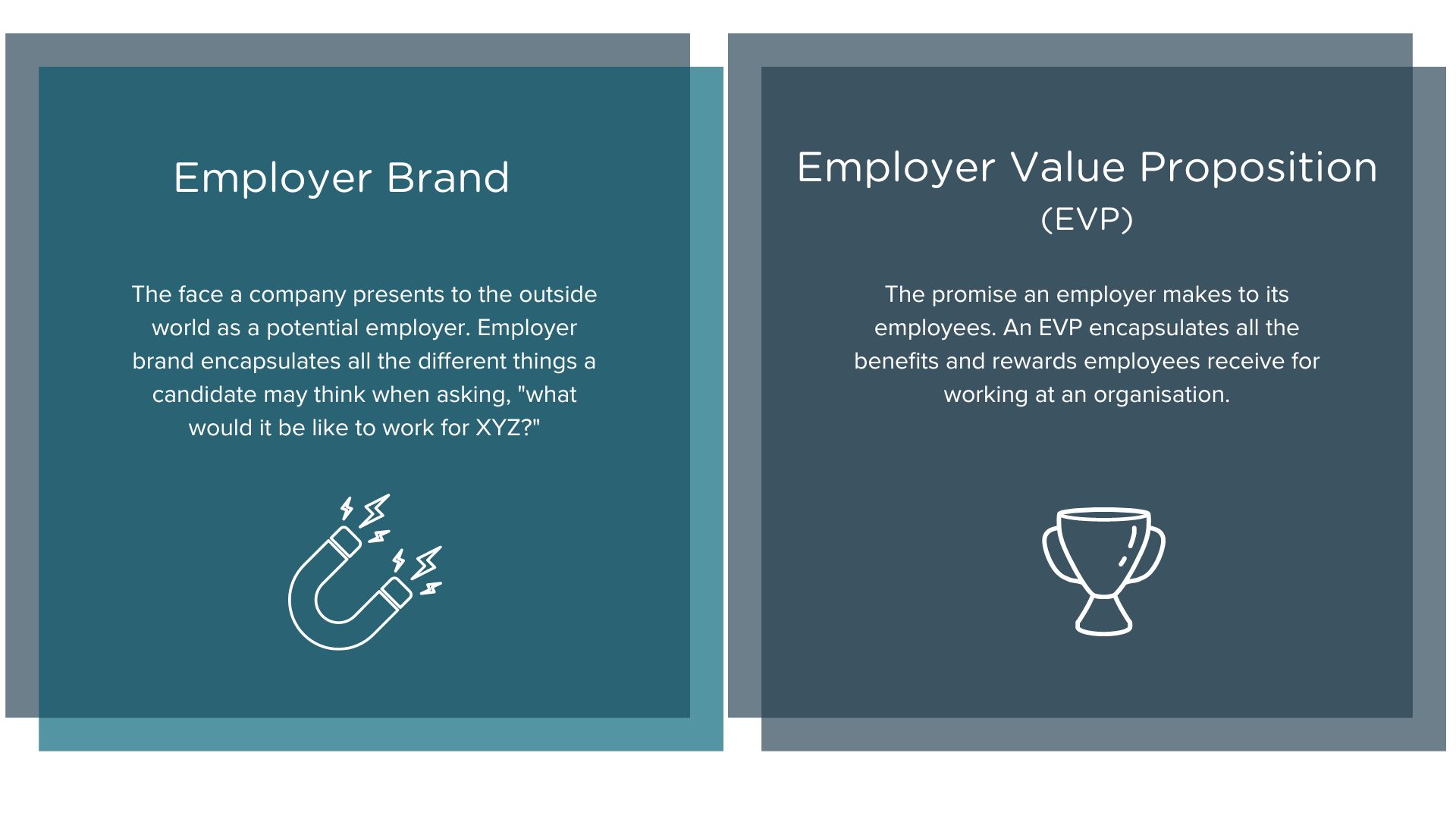 Employer Brand

The face a company presents to the outside world as a potential employer. Employer brand encapsulates all the different things a candidate may think when asking, "what would it be like to work for XYZ?"

Employer Value Proposition (EVP)

The promise an employer makes to its employees. An EVP encapsulates all the benefits and rewards employees receive for working at an organisation.